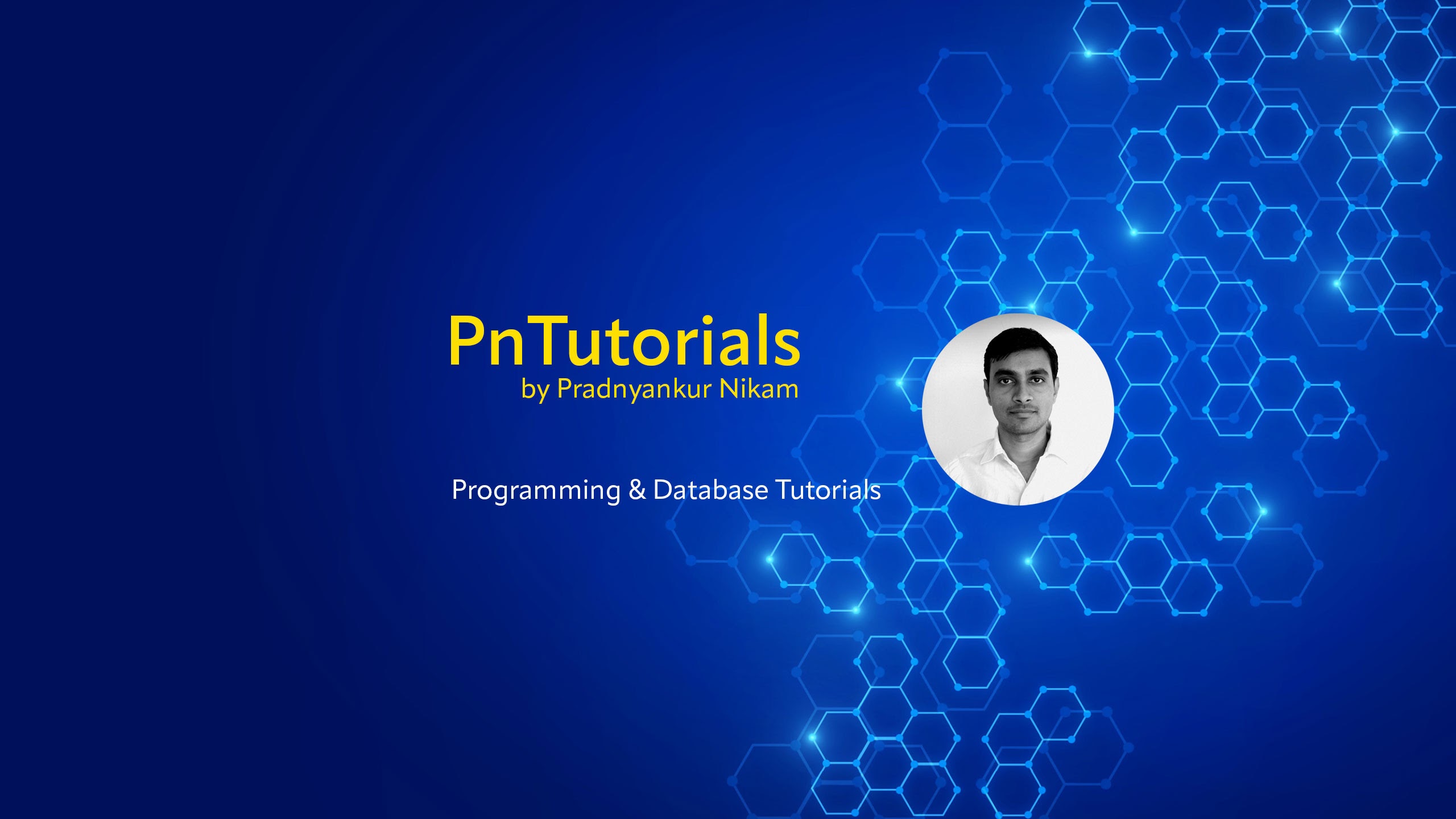 PnTutorials
by Pradnyankur Nikam

Programming & Database Tutorials